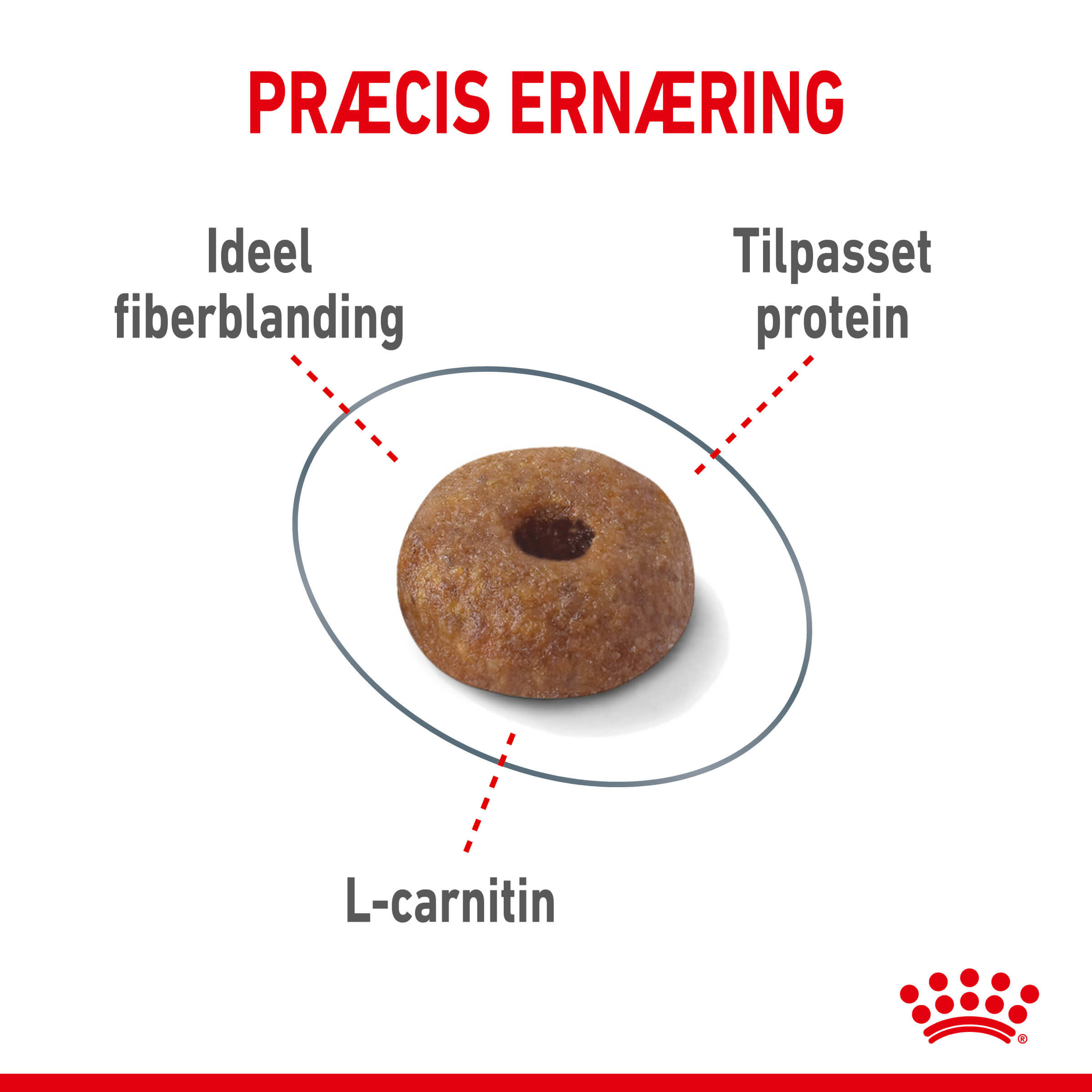 PRÆCIS ERNÆRING

Ideel fiberblanding

Tilpasset protein

L-carnitin

®